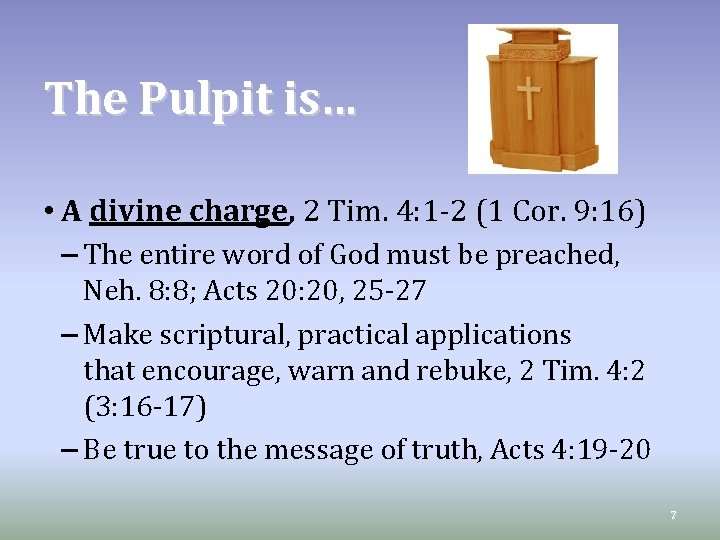 The Pulpit is…

• A divine charge, 2 Tim. 4:1-2 (1 Cor. 9:16)
– The entire word of God must be preached, Neh. 8:8; Acts 20:20, 25-27
– Make scriptural, practical applications that encourage, warn and rebuke, 2 Tim. 4:2 (3:16-17)
– Be true to the message of truth, Acts 4:19-20

7